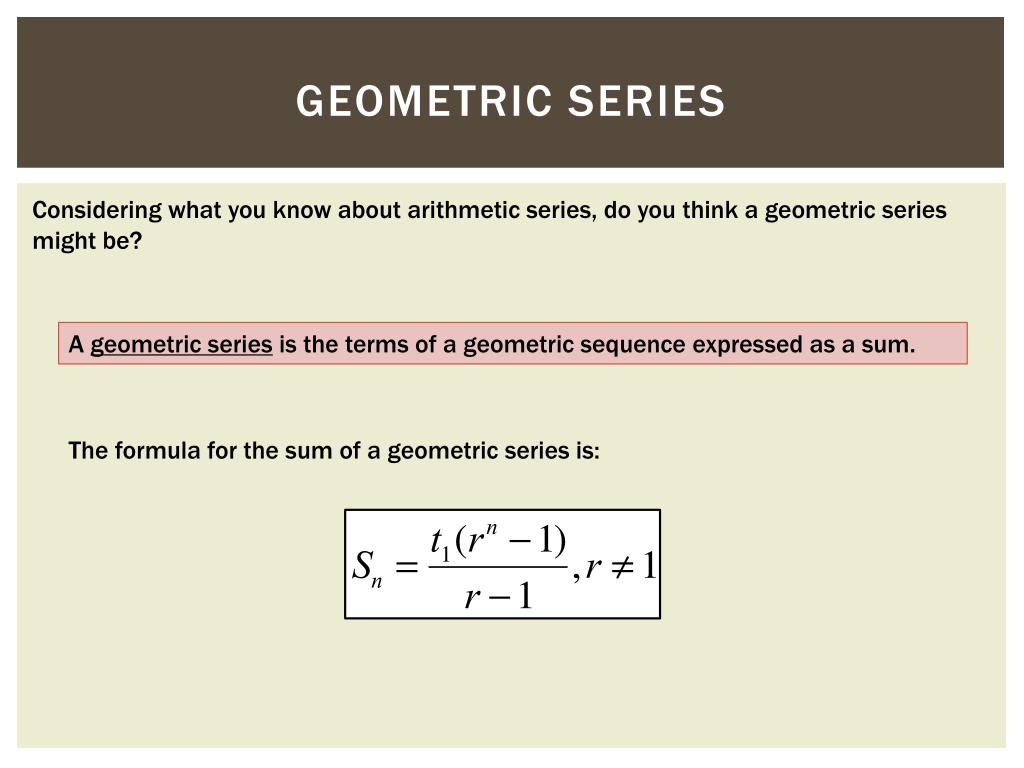 GEOMETRIC SERIES

Considering what you know about arithmetic series, do you think a geometric series might be?

A geometric series is the terms of a geometric sequence expressed as a sum.

The formula for the sum of a geometric series is:

$S_n = \frac{t_1(r^n - 1)}{r - 1}, r \neq 1$